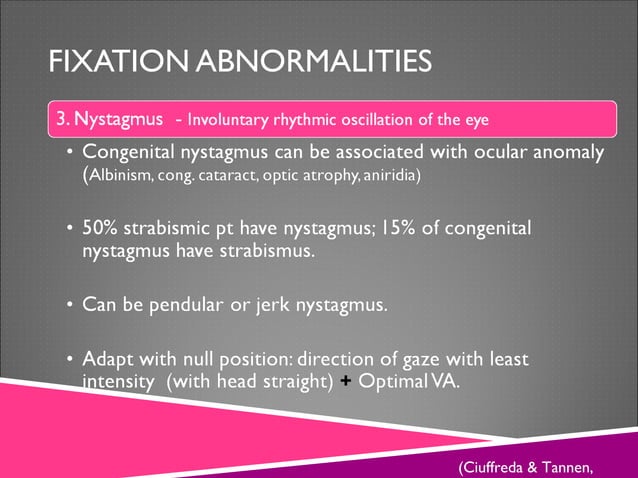 FIXATION ABNORMALITIES

3. Nystagmus - Involuntary rhythmic oscillation of the eye

• Congenital nystagmus can be associated with ocular anomaly (Albinism, cong. cataract, optic atrophy, aniridia)

• 50% strabismic pt have nystagmus; 15% of congenital nystagmus have strabismus.

• Can be pendular or jerk nystagmus.

• Adapt with null position: direction of gaze with least intensity (with head straight) + Optimal VA.

(Ciuffreda & Tannen,